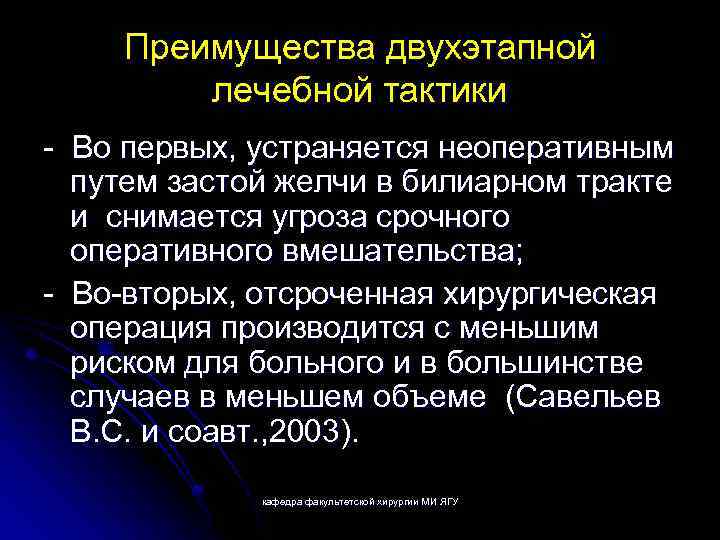 Преимущества двухэтапной лечебной тактики

- Во первых, устраняется неоперативным путем застой желчи в билиарном тракте и снимается угроза срочного оперативного вмешательства;

- Во-вторых, отсроченная хирургическая операция производится с меньшим риском для больного и в большинстве случаев в меньшем объеме (Савельев В.С. и соавт.,2003).

кафедра факультетской хирургии МИ ЯГУ